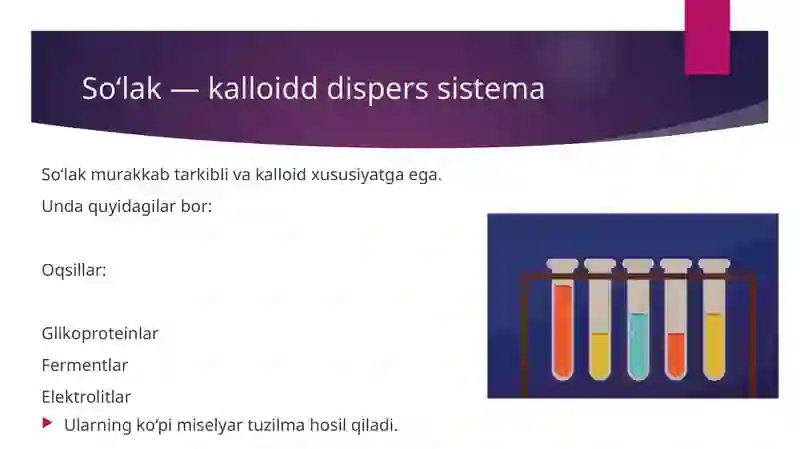 So‘lak — kalloidd dispers sistema

So‘lak murakkab tarkibli va kalloid xususiyatga ega.

Unda quyidagilar bor:

Oqsillar:

Gllkoproteinlar

Fermentlar

Elektrolitlar

Ularning ko‘pi miselyar tuzilma hosil qiladi.